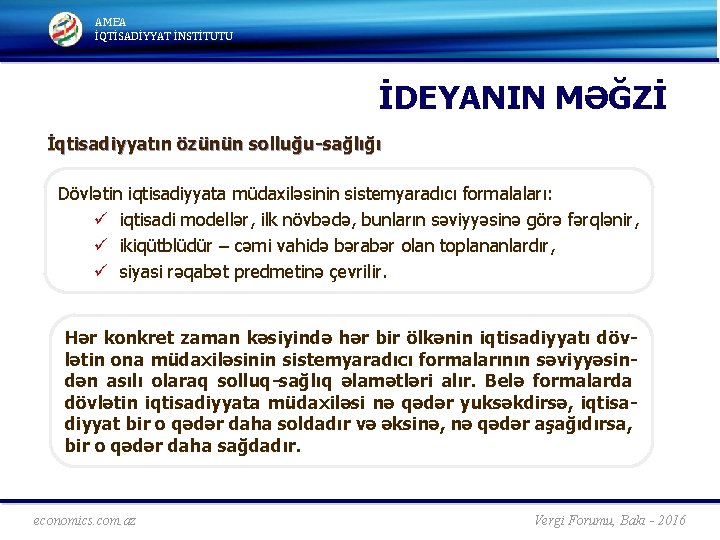 AMEA
İQTİSADİYYAT İNSTİTUTU

İDEYANIN MƏĞZİ

İqtisadiyyatın özünün solluğu-sağlığı

Dövlətin iqtisadiyyata müdaxiləsinin sistemyaradıcı formalaları:
✓ iqtisadi modellər, ilk növbədə, bunların səviyyəsinə görə fərqlənir,
✓ ikiqütblüdür – cəmi vahidə bərabər olan toplananlardır,
✓ siyasi rəqabət predmetinə çevrilir.

Hər konkret zaman kəsiyində hər bir ölkənin iqtisadiyyatı dövlətin ona müdaxiləsinin sistemyaradıcı formalarının səviyyəsindən asılı olaraq solluq-sağlıq əlamətləri alır. Belə formalarda dövlətin iqtisadiyyata müdaxiləsi nə qədər yuksəkdirsə, iqtisadiyyat bir o qədər daha soldadır və əksinə, nə qədər aşağıdırsa, bir o qədər daha sağdadır.

economics.com.az

Vergi Forumu, Bakı - 2016